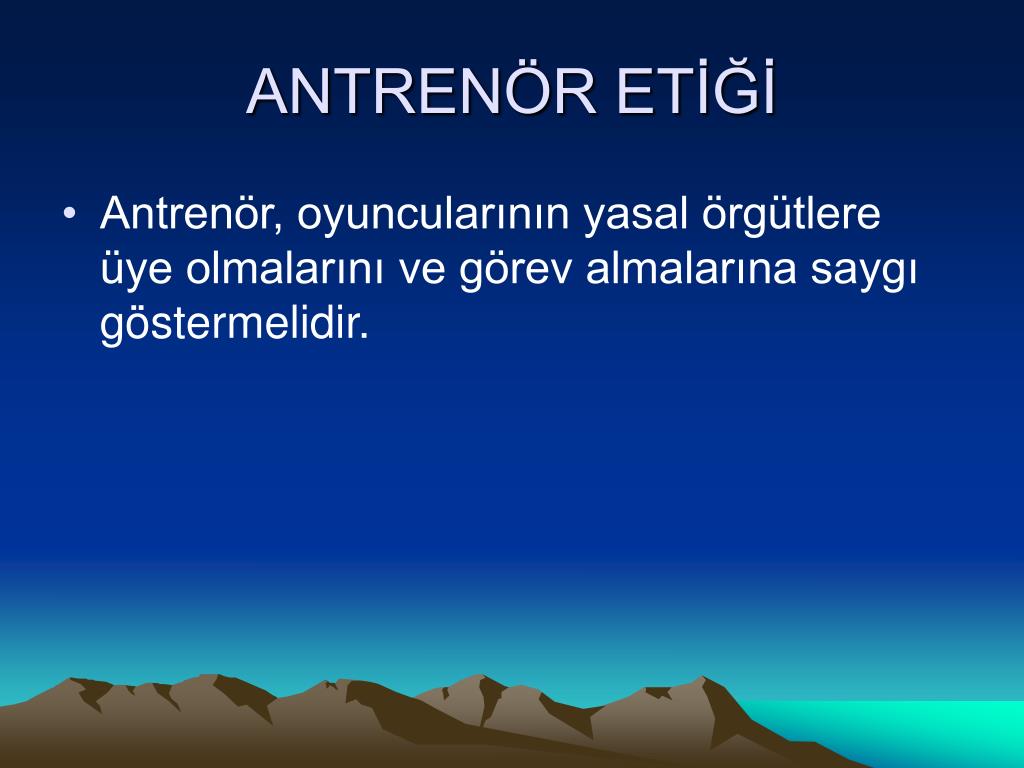 ANTRENÖR ETİĞİ

• Antrenör, oyuncularının yasal örgütlere üye olmalarını ve görev almalarına saygı göstermelidir.